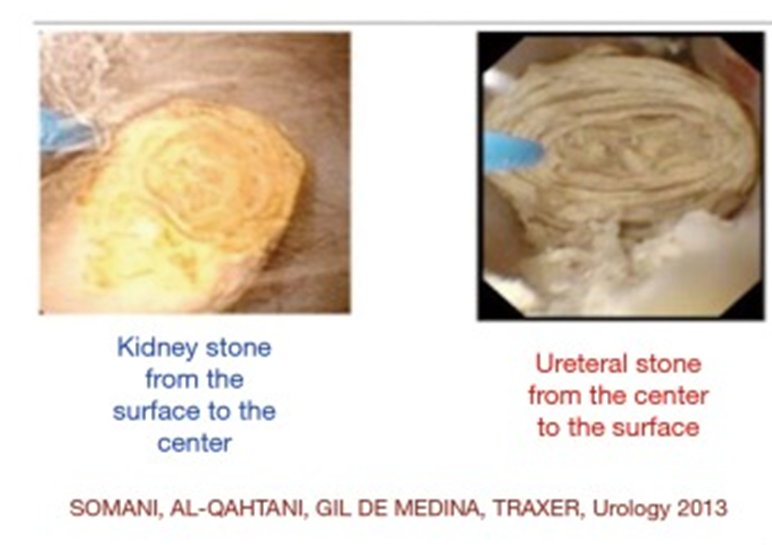 Kidney stone from the surface to the center

Ureteral stone from the center to the surface

SOMANI, AL-QAHTANI, GIL DE MEDINA, TRAXER, Urology 2013